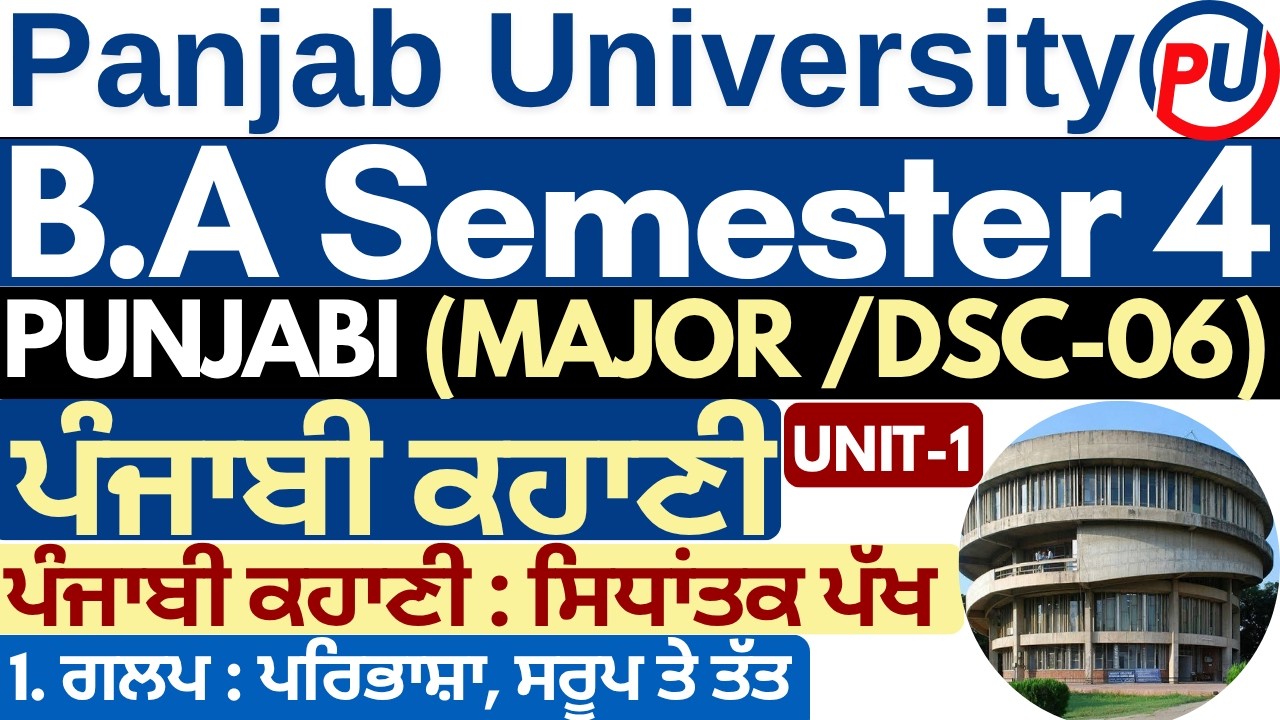 Panjab University PU

B.A Semester 4

PUNJABI (MAJOR /DSC-06)

ਪੰਜਾਬੀ ਕਹਾਣੀ

UNIT-1

ਪੰਜਾਬੀ ਕਹਾਣੀ : ਸਿਧਾਂਤਕ ਪੱਖ

1. ਗਲਪ : ਪਰਿਭਾਸ਼ਾ, ਸਰੂਪ ਤੇ ਤੱਤ